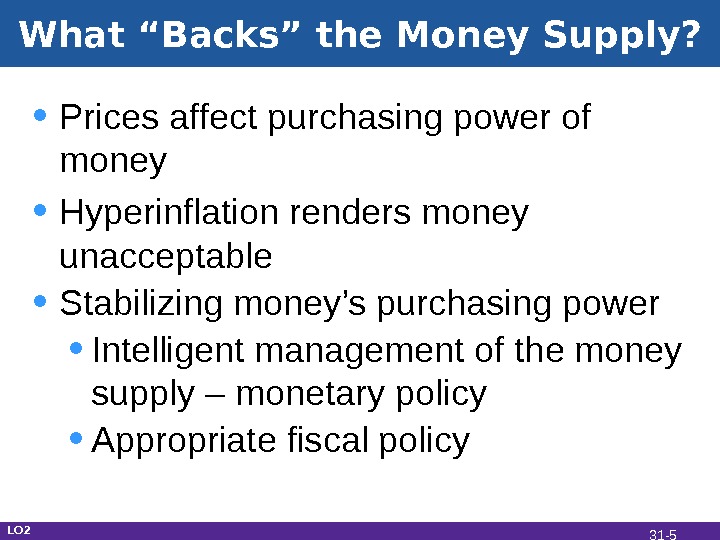 What “Backs” the Money Supply?

• Prices affect purchasing power of money

• Hyperinflation renders money unacceptable

• Stabilizing money’s purchasing power

• Intelligent management of the money supply – monetary policy

• Appropriate fiscal policy

LO2

31-5